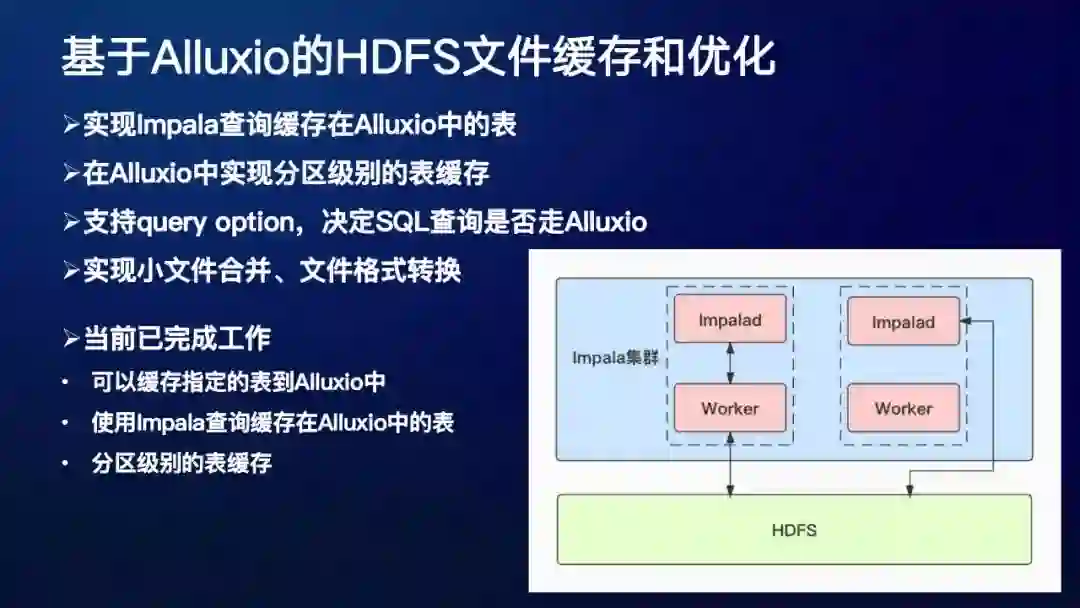 基于Alluxio的HDFS文件缓存和优化

➢实现Impala查询缓存在Alluxio中的表

➢在Alluxio中实现分区级别的表缓存

➢支持query option，决定SQL查询是否走Alluxio

➢实现小文件合并、文件格式转换

➢当前已完成工作

• 可以缓存指定的表到Alluxio中
• 使用Impala查询缓存在Alluxio中的表
• 分区级别的表缓存

Impala集群

Impalad

Worker

Impalad

Worker

HDFS